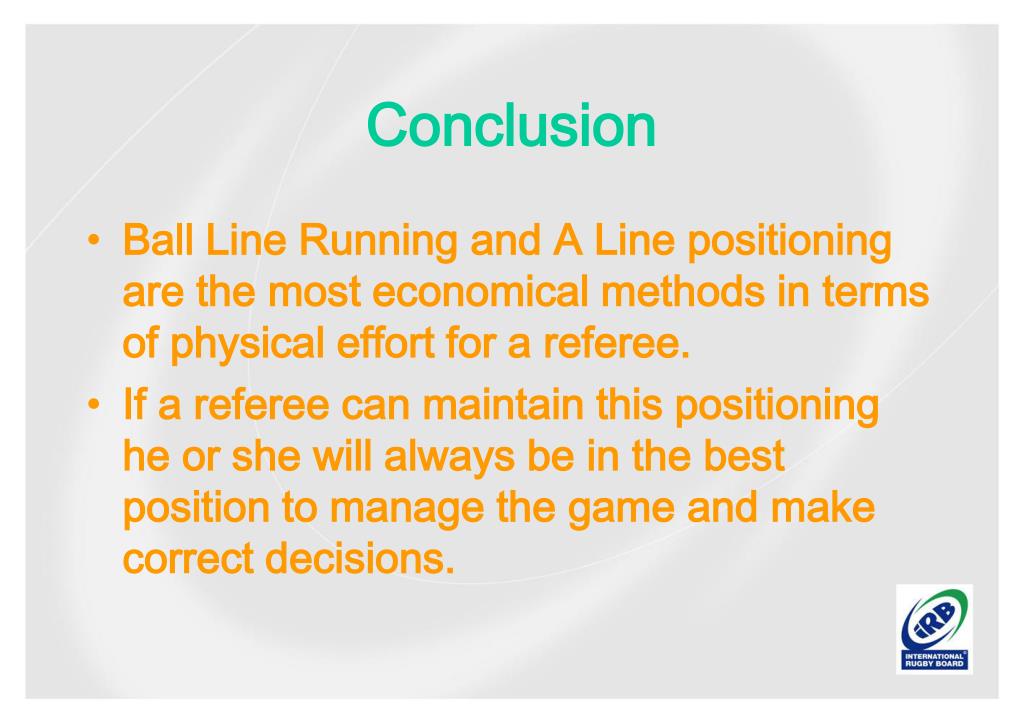 Conclusion

• Ball Line Running and A Line positioning are the most economical methods in terms of physical effort for a referee.

• If a referee can maintain this positioning he or she will always be in the best position to manage the game and make correct decisions.

IRB
INTERNATIONAL RUGBY BOARD